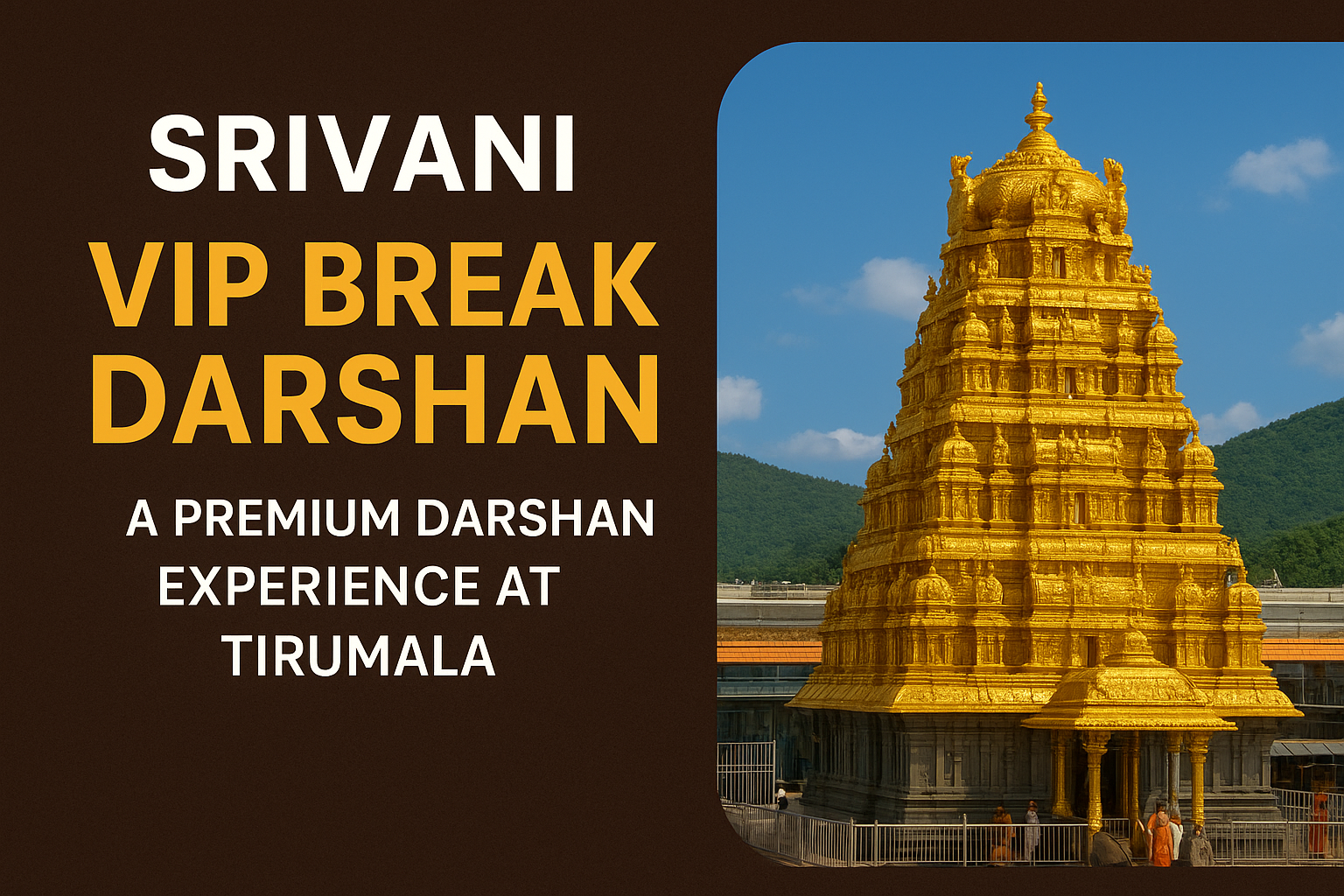 SRIVANI
VIP BREAK DARSHAN

A PREMIUM DARSHAN EXPERIENCE AT TIRUMALA